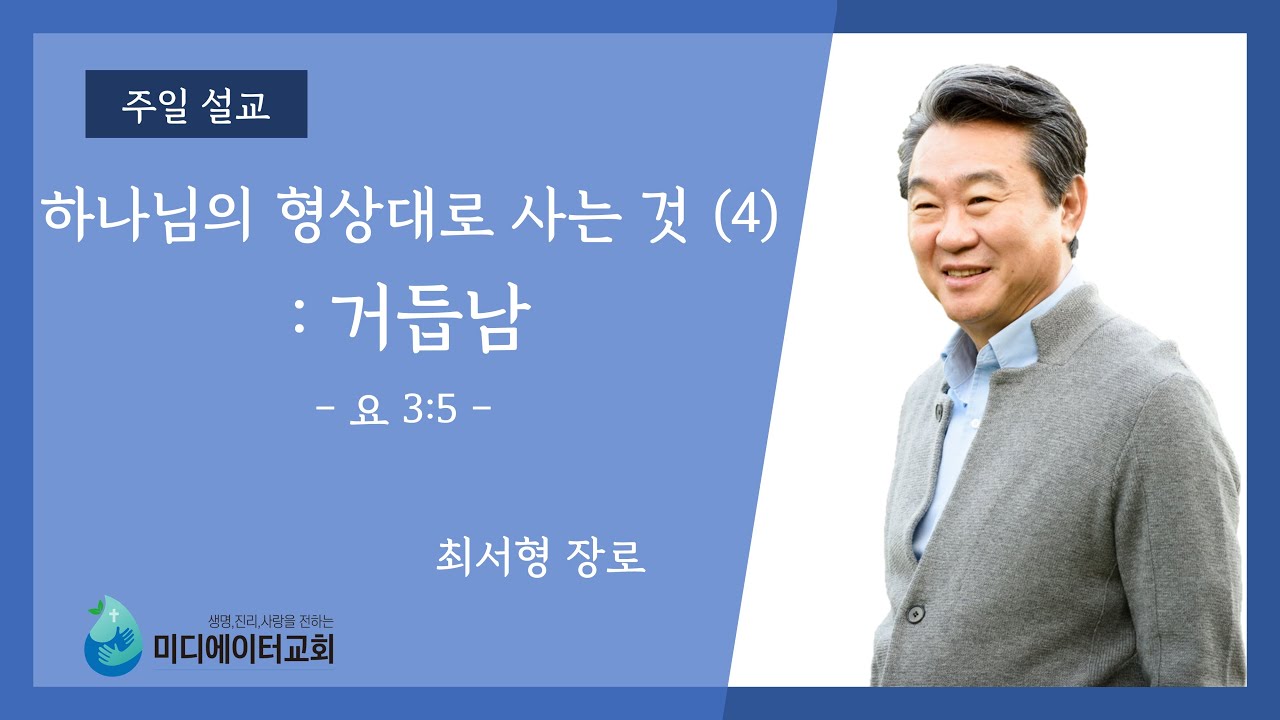 주일 설교

하나님의 형상대로 사는 것 (4)
: 거듭남

- 요 3:5 -

최서형 장로

생명,진리,사랑을 전하는
미디에이터교회